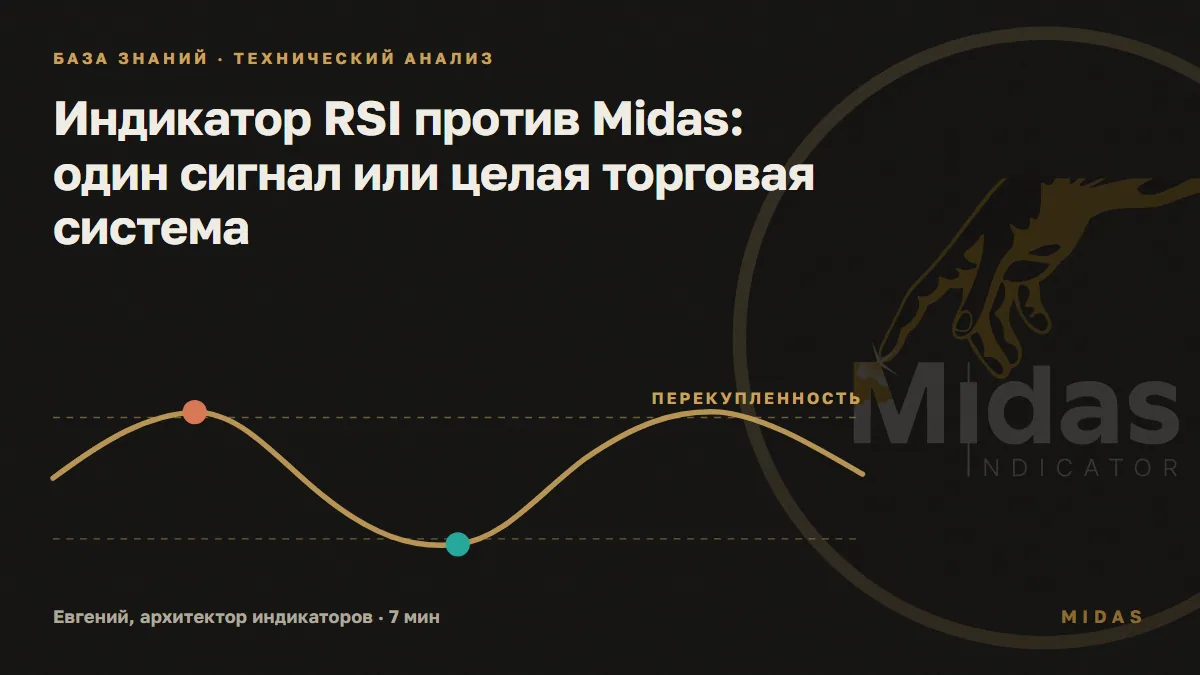 БАЗА ЗНАНИЙ · ТЕХНИЧЕСКИЙ АНАЛИЗ

Индикатор RSI против Midas: один сигнал или целая торговая система

ПЕРЕКУПЛЕННОСТЬ

Midas
INDICATOR

Евгений, архитектор индикаторов · 7 мин

MIDAS